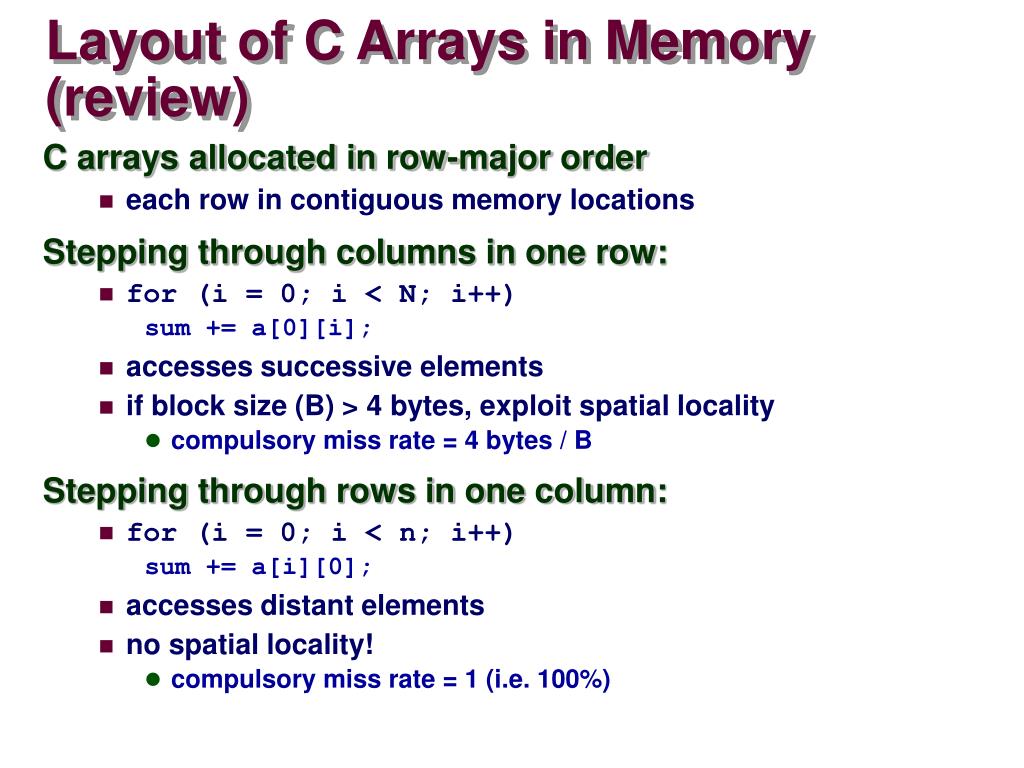 Layout of C Arrays in Memory (review)

C arrays allocated in row-major order

- each row in contiguous memory locations

Stepping through columns in one row:

- for (i = 0; i < N; i++)
  sum += a[0][i];
- accesses successive elements
- if block size (B) > 4 bytes, exploit spatial locality
  - compulsory miss rate = 4 bytes / B

Stepping through rows in one column:

- for (i = 0; i < n; i++)
  sum += a[i][0];
- accesses distant elements
- no spatial locality!
  - compulsory miss rate = 1 (i.e. 100%)